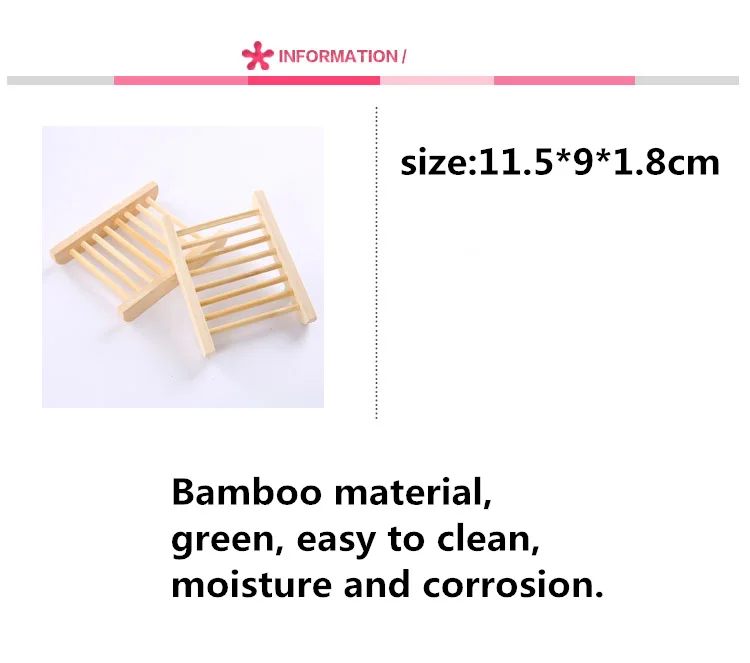 INFORMATION /

size:11.5*9*1.8cm

Bamboo material, green, easy to clean, moisture and corrosion.